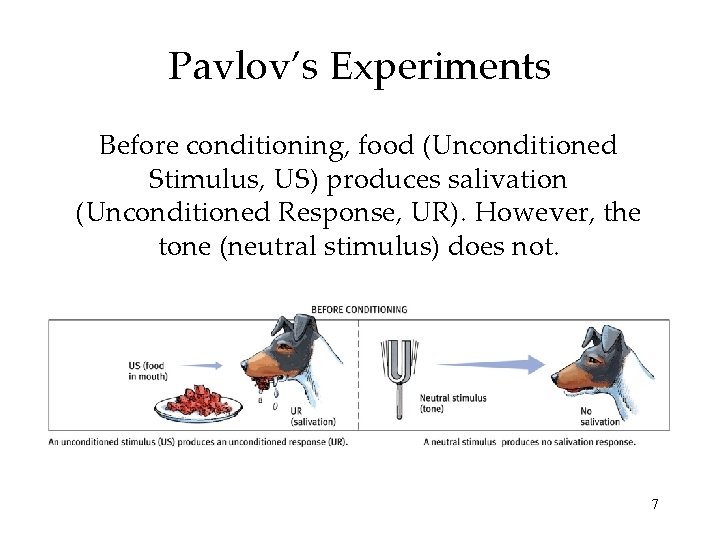 Pavlov's Experiments

Before conditioning, food (Unconditioned Stimulus, US) produces salivation (Unconditioned Response, UR). However, the tone (neutral stimulus) does not.

BEFORE CONDITIONING

US (food in mouth)

UR (salivation)

Neutral stimulus (tone)

No salivation

An unconditioned stimulus (US) produces an unconditioned response (UR).

A neutral stimulus produces no salivation response.

7